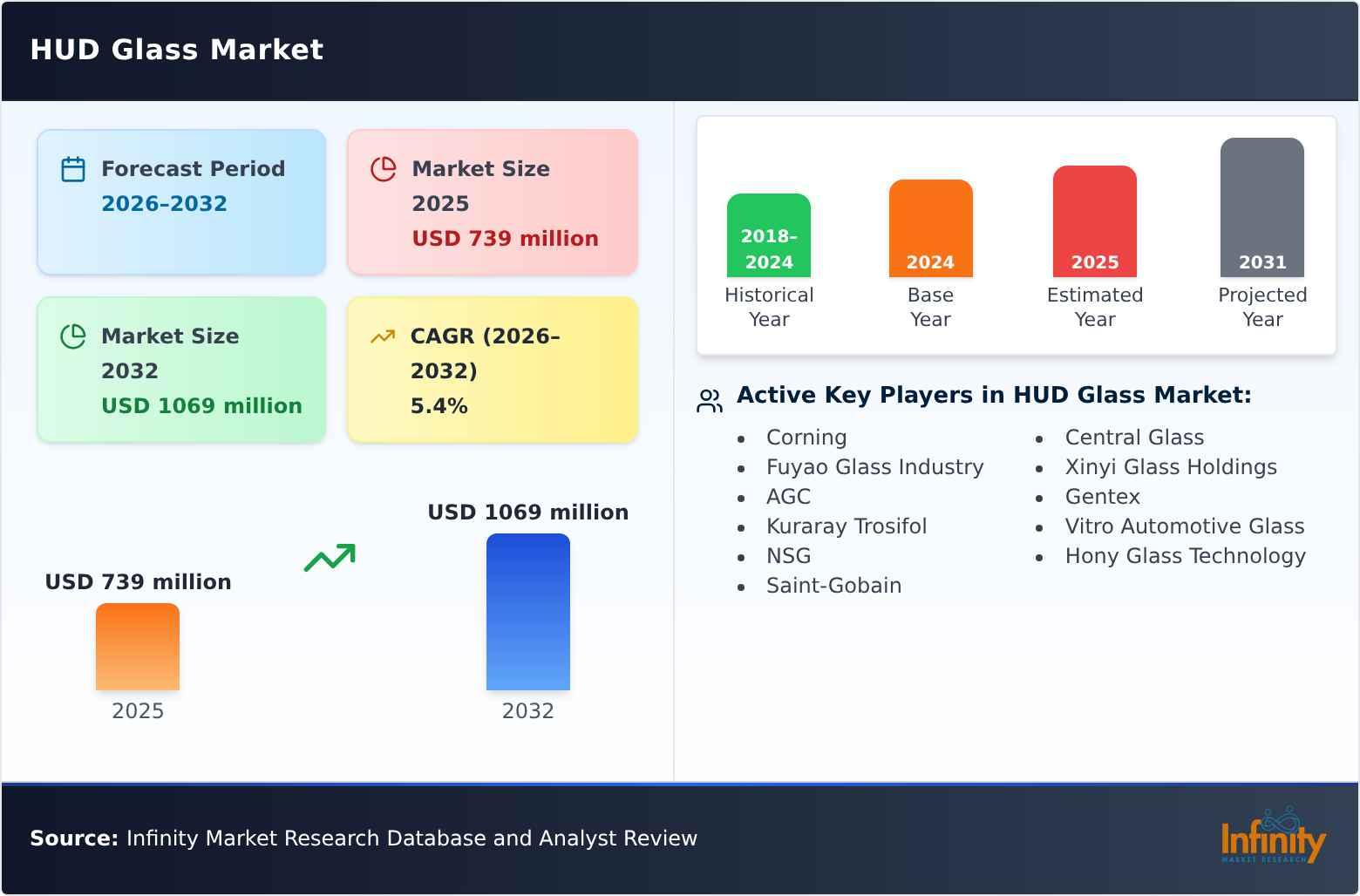 HUD Glass Market

Forecast Period
2026–2032

Market Size
2025
USD 739 million

Market Size
2032
USD 1069 million

CAGR (2026–2032)
5.4%

USD 739 million
2025

USD 1069 million
2032

2018–2024
Historical Year

2024
Base Year

2025
Estimated Year

2031
Projected Year

Active Key Players in HUD Glass Market:

- Corning
- Fuyao Glass Industry
- AGC
- Kuraray Trosifol
- NSG
- Saint-Gobain
- Central Glass
- Xinyi Glass Holdings
- Gentex
- Vitro Automotive Glass
- Hony Glass Technology

Source: Infinity Market Research Database and Analyst Review

Infinity
MARKET RESEARCH